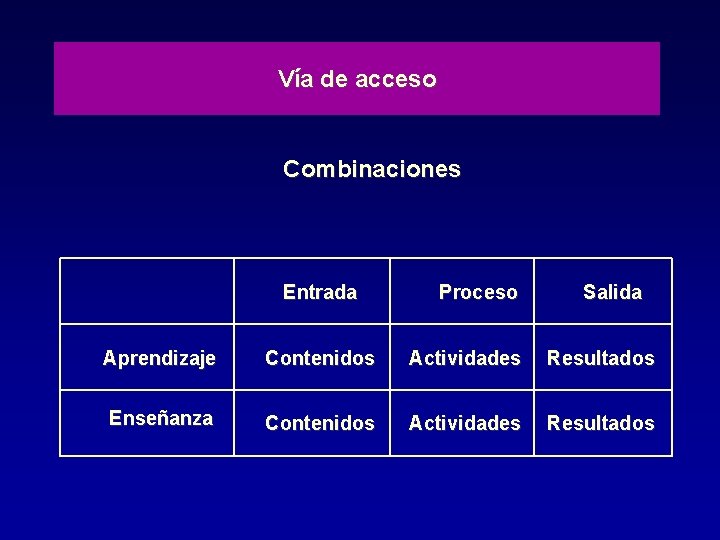 Vía de acceso

Combinaciones

| | Entrada | Proceso | Salida |
|---|---|---|---|
| Aprendizaje | Contenidos | Actividades | Resultados |
| Enseñanza | Contenidos | Actividades | Resultados |